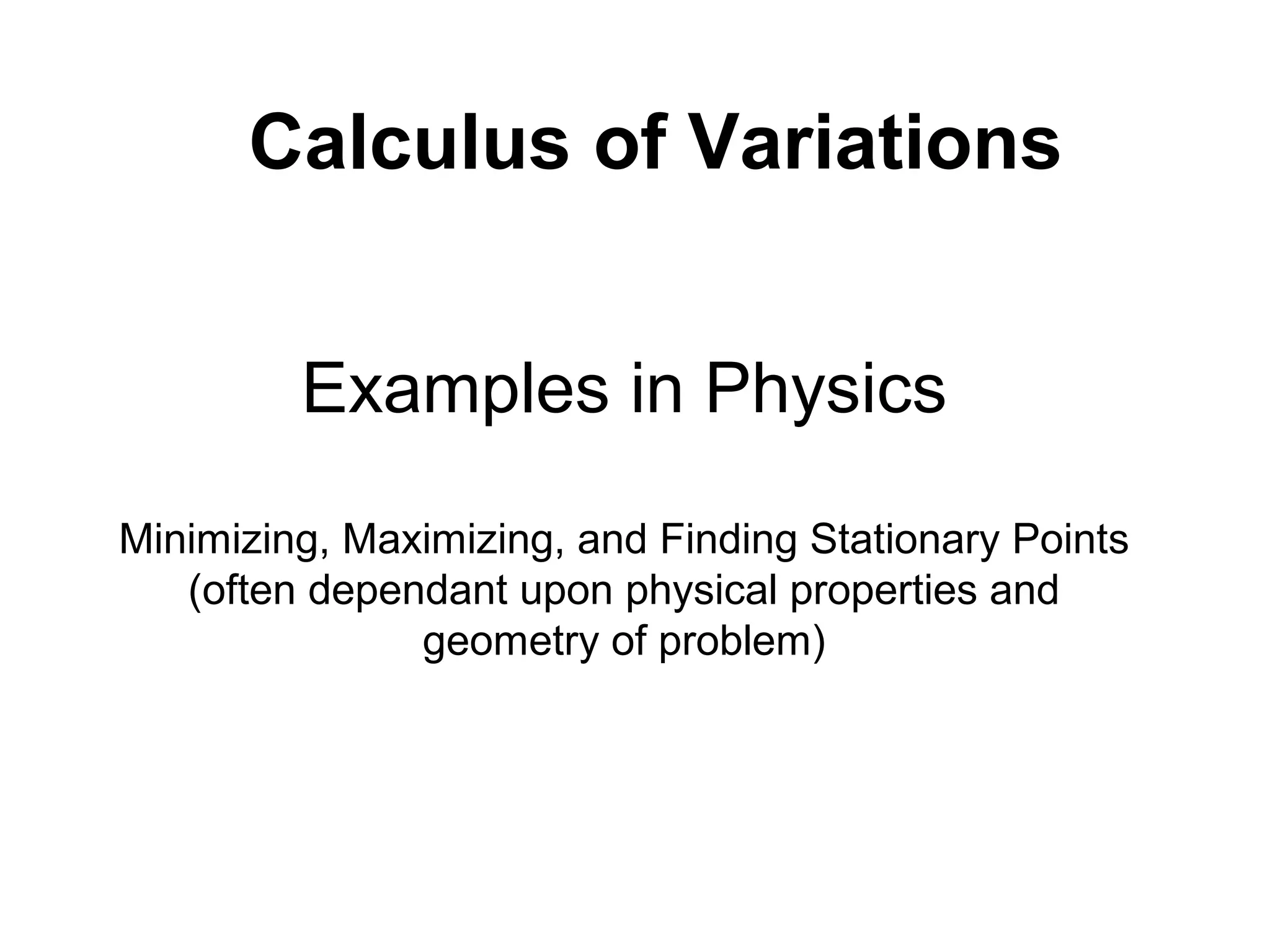 Calculus of Variations

Examples in Physics

Minimizing, Maximizing, and Finding Stationary Points (often dependant upon physical properties and geometry of problem)